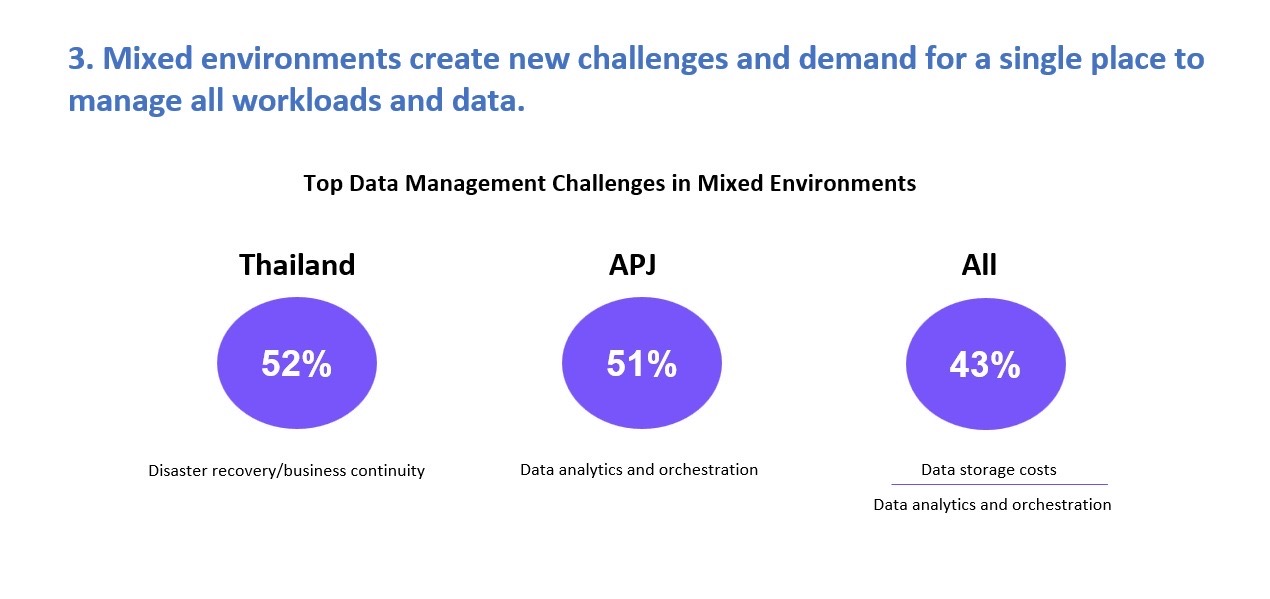 3. Mixed environments create new challenges and demand for a single place to manage all workloads and data.

Top Data Management Challenges in Mixed Environments

Thailand

52%

Disaster recovery/business continuity

APJ

51%

Data analytics and orchestration

All

43%

Data storage costs

Data analytics and orchestration